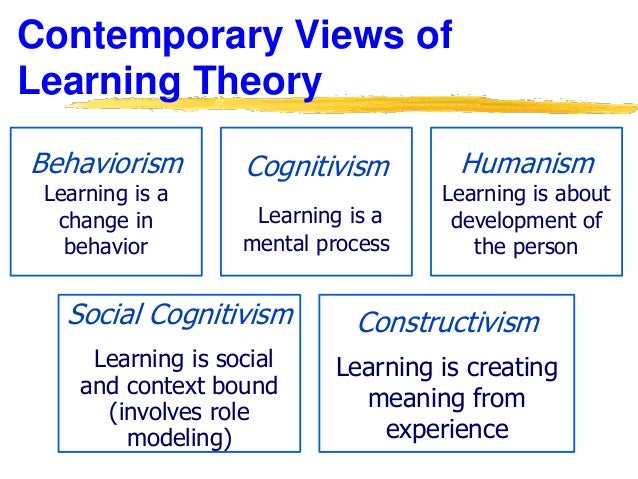 Contemporary Views of Learning Theory

Behaviorism
Learning is a change in behavior

Cognitivism
Learning is a mental process

Humanism
Learning is about development of the person

Social Cognitivism
Learning is social and context bound (involves role modeling)

Constructivism
Learning is creating meaning from experience